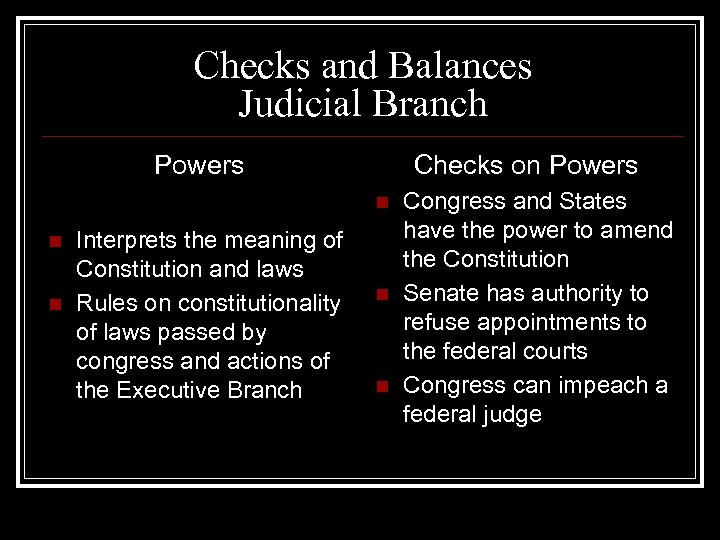 Checks and Balances
Judicial Branch

Powers

- Interprets the meaning of Constitution and laws
- Rules on constitutionality of laws passed by congress and actions of the Executive Branch

Checks on Powers

- Congress and States have the power to amend the Constitution
- Senate has authority to refuse appointments to the federal courts
- Congress can impeach a federal judge